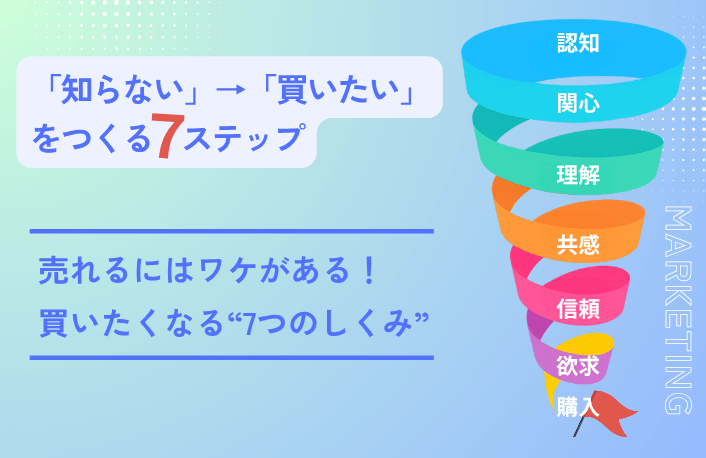 「知らない」→「買いたい」をつくる7ステップ

売れるにはワケがある！
買いたくなる“7つのしくみ”

認知
関心
理解
共感
信頼
欲求
購入

MARKETING